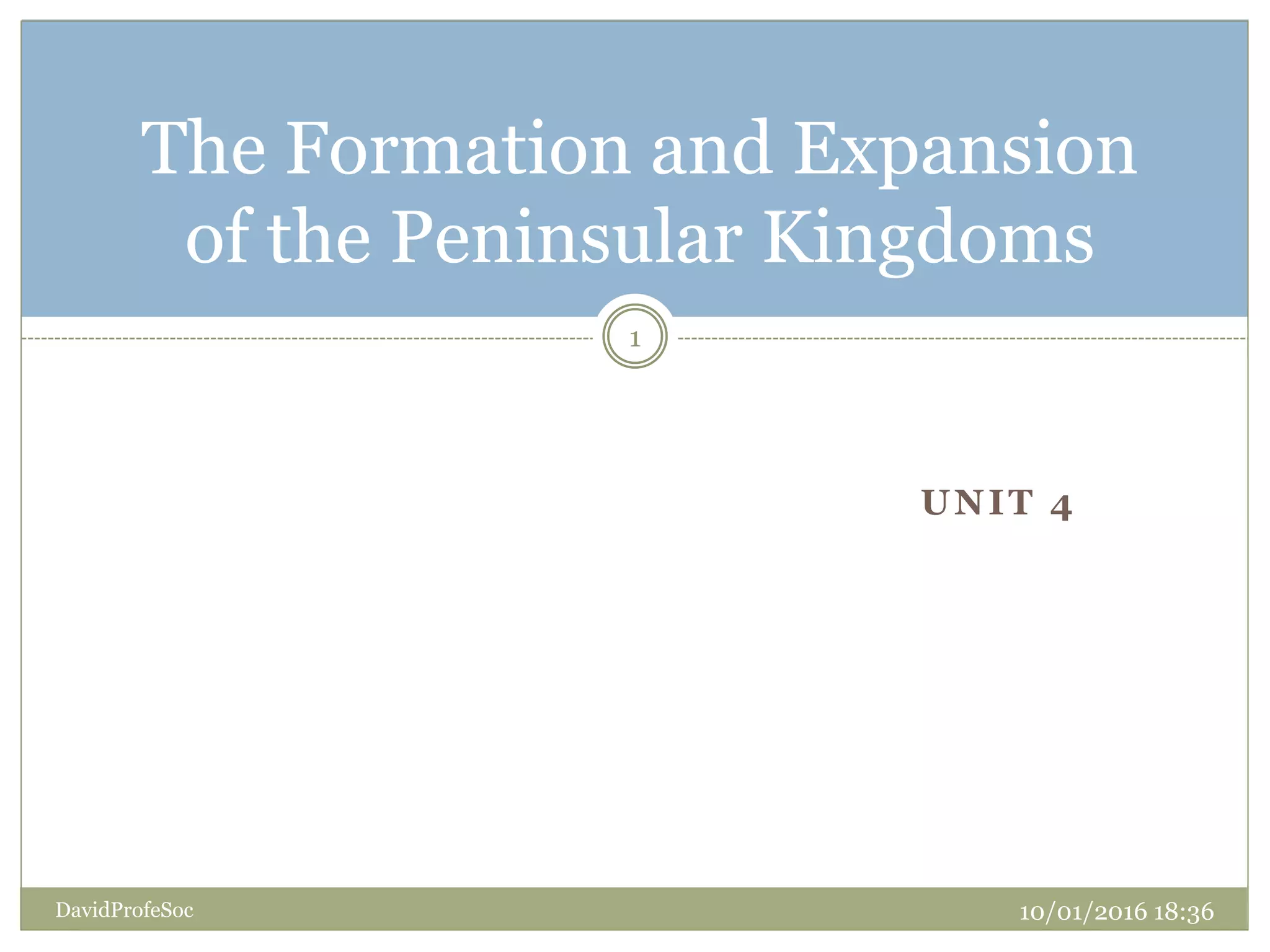 The Formation and Expansion of the Peninsular Kingdoms

1

UNIT 4

DavidProfeSoc

10/01/2016 18:36